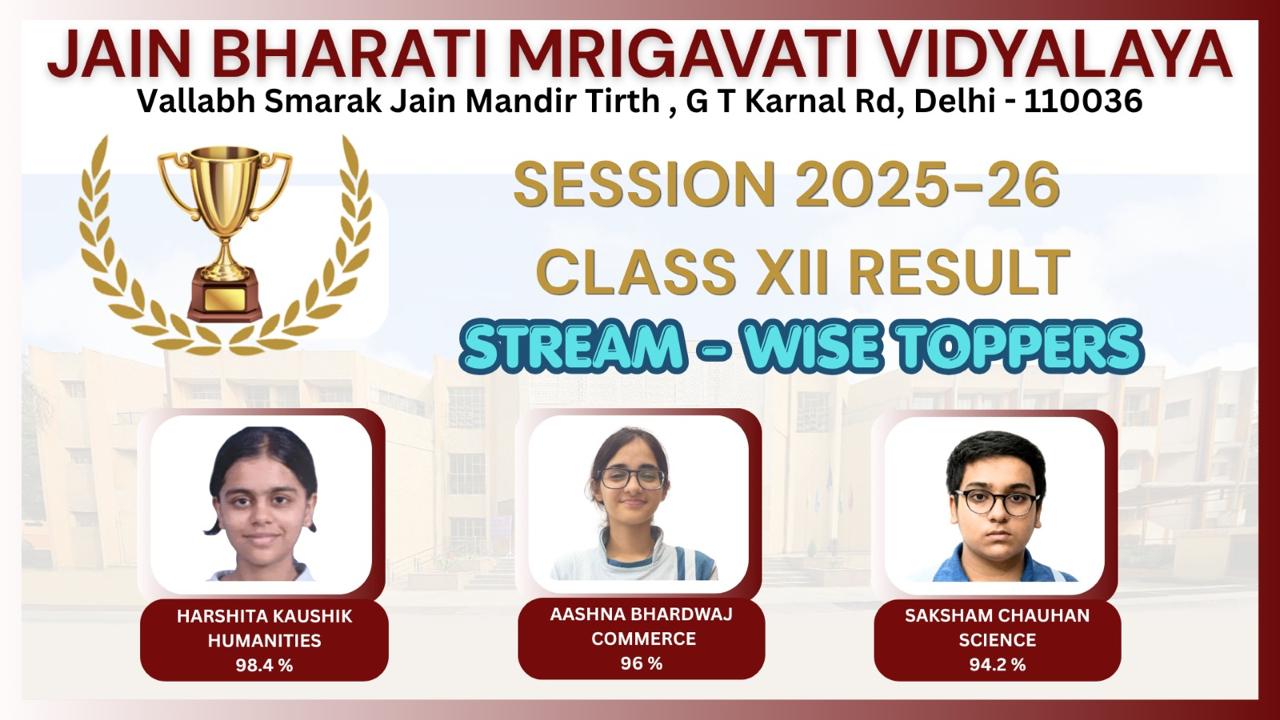 JAIN BHARATI MRIGAVATI VIDYALAYA
Vallabh Smarak Jain Mandir Tirth , G T Karnal Rd, Delhi - 110036

SESSION 2025-26
CLASS XII RESULT
STREAM - WISE TOPPERS

HARSHITA KAUSHIK
HUMANITIES
98.4 %

AASHNA BHARDWAJ
COMMERCE
96 %

SAKSHAM CHAUHAN
SCIENCE
94.2 %